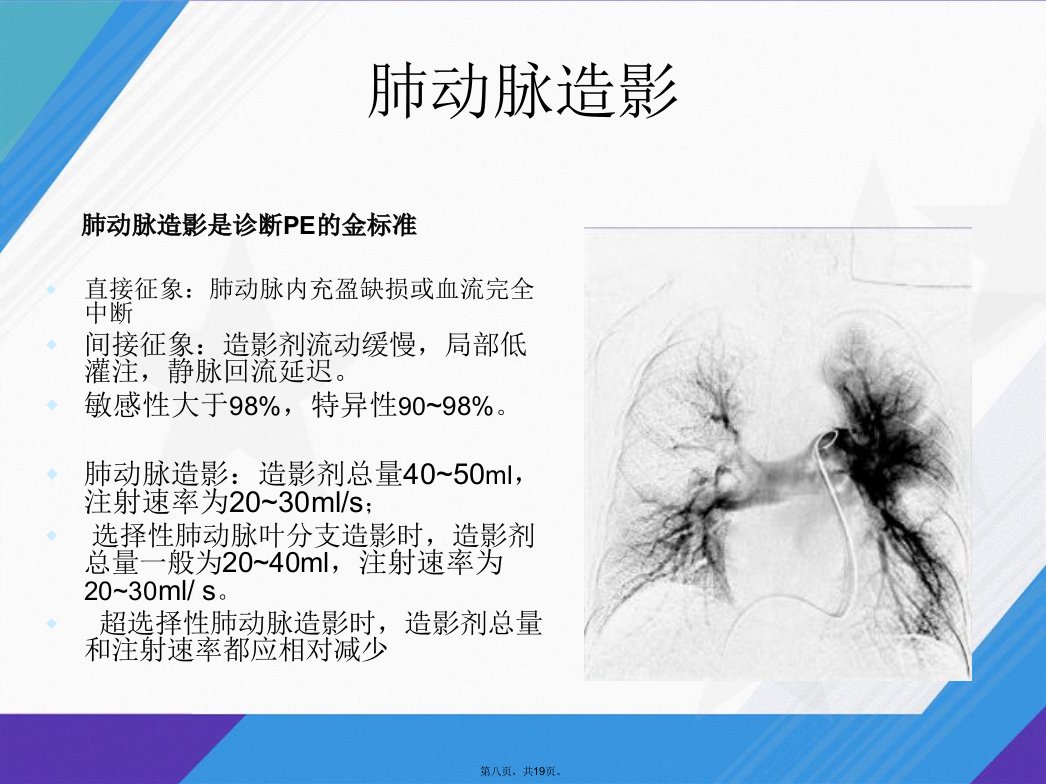 肺动脉造影

肺动脉造影是诊断PE的金标准

直接征象：肺动脉内充盈缺损或血流完全中断

间接征象：造影剂流动缓慢，局部低灌注，静脉回流延迟。

敏感性大于98%，特异性90~98%。

肺动脉造影：造影剂总量40~50ml，注射速率为20~30ml/s；

选择性肺动脉叶分支造影时，造影剂总量一般为20~40ml，注射速率为20~30ml/ s。

超选择性肺动脉造影时，造影剂总量和注射速率都应相对减少

第八页，共19页。